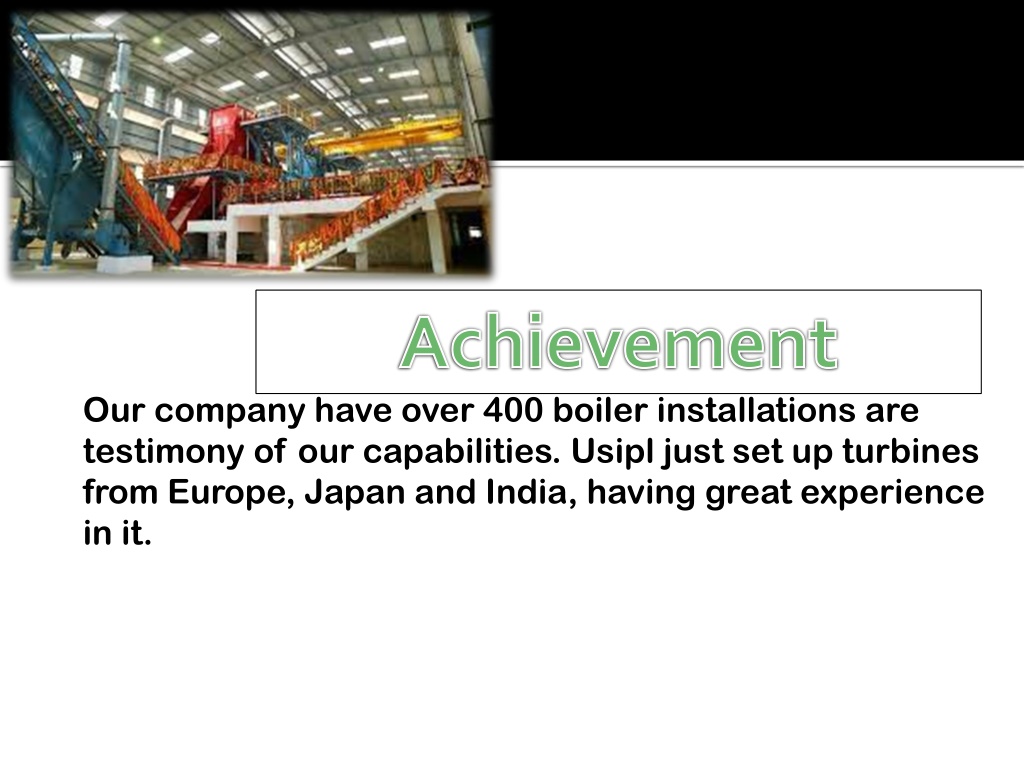 Achievement

Our company have over 400 boiler installations are testimony of our capabilities. Usipl just set up turbines from Europe, Japan and India, having great experience in it.